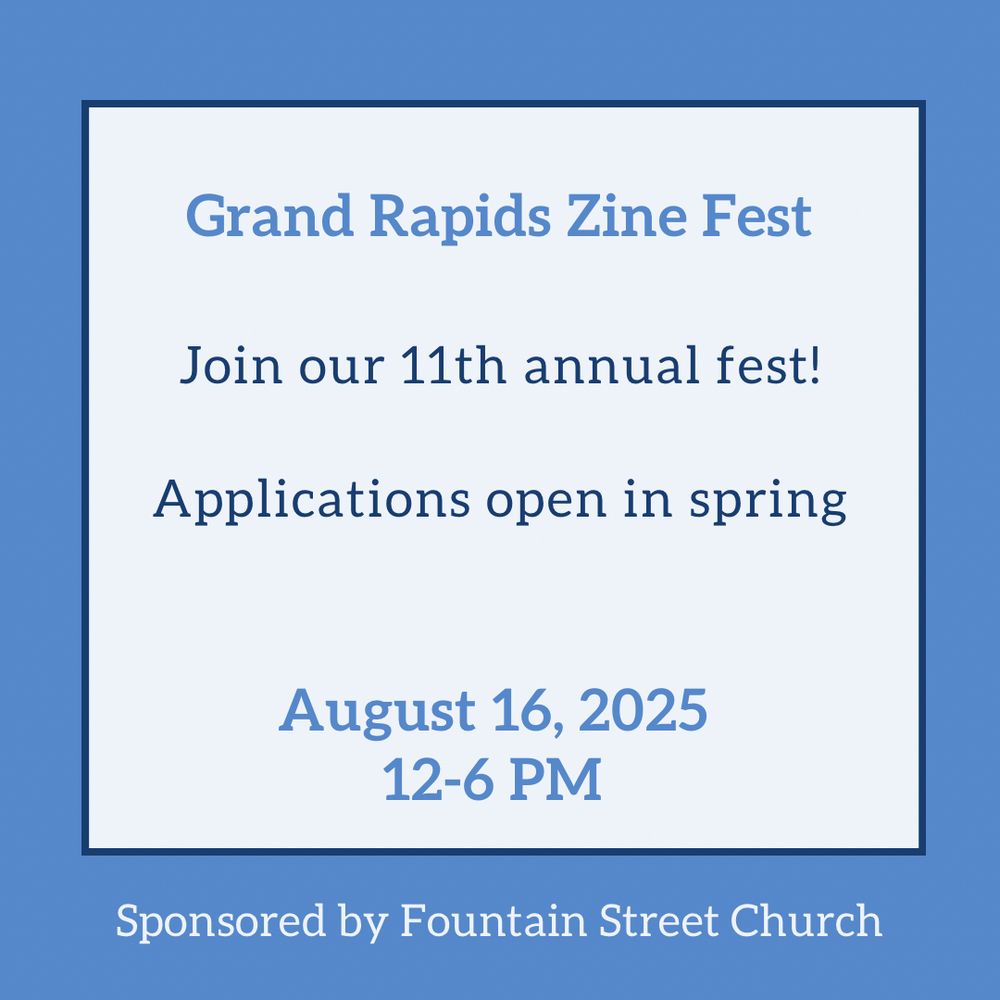 Grand Rapids Zine Fest

Join our 11th annual fest!

Applications open in spring

August 16, 2025
12-6 PM

Sponsored by Fountain Street Church